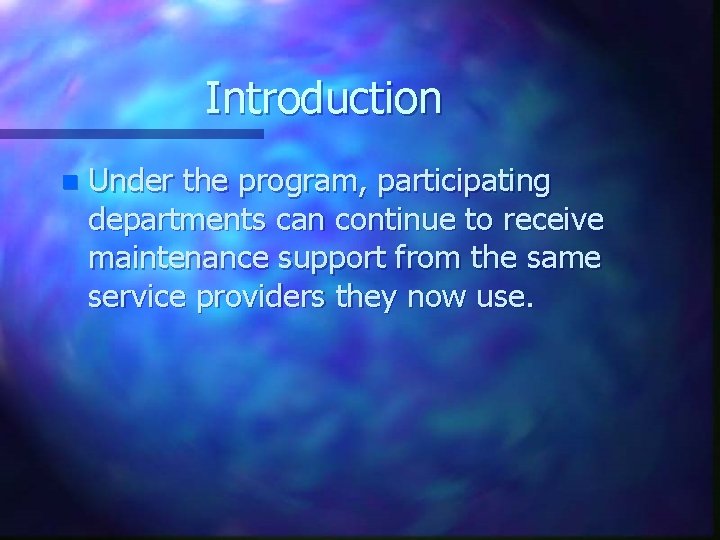 Introduction

Under the program, participating departments can continue to receive maintenance support from the same service providers they now use.